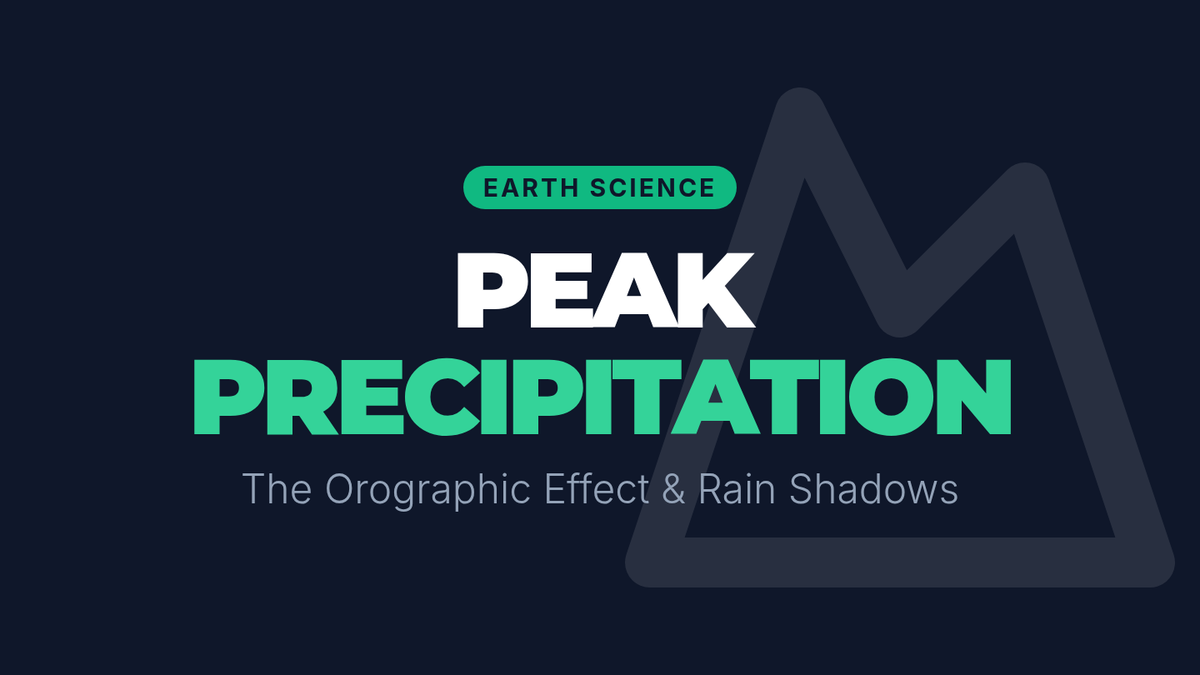 EARTH SCIENCE

PEAK
PRECIPITATION

The Orographic Effect & Rain Shadows